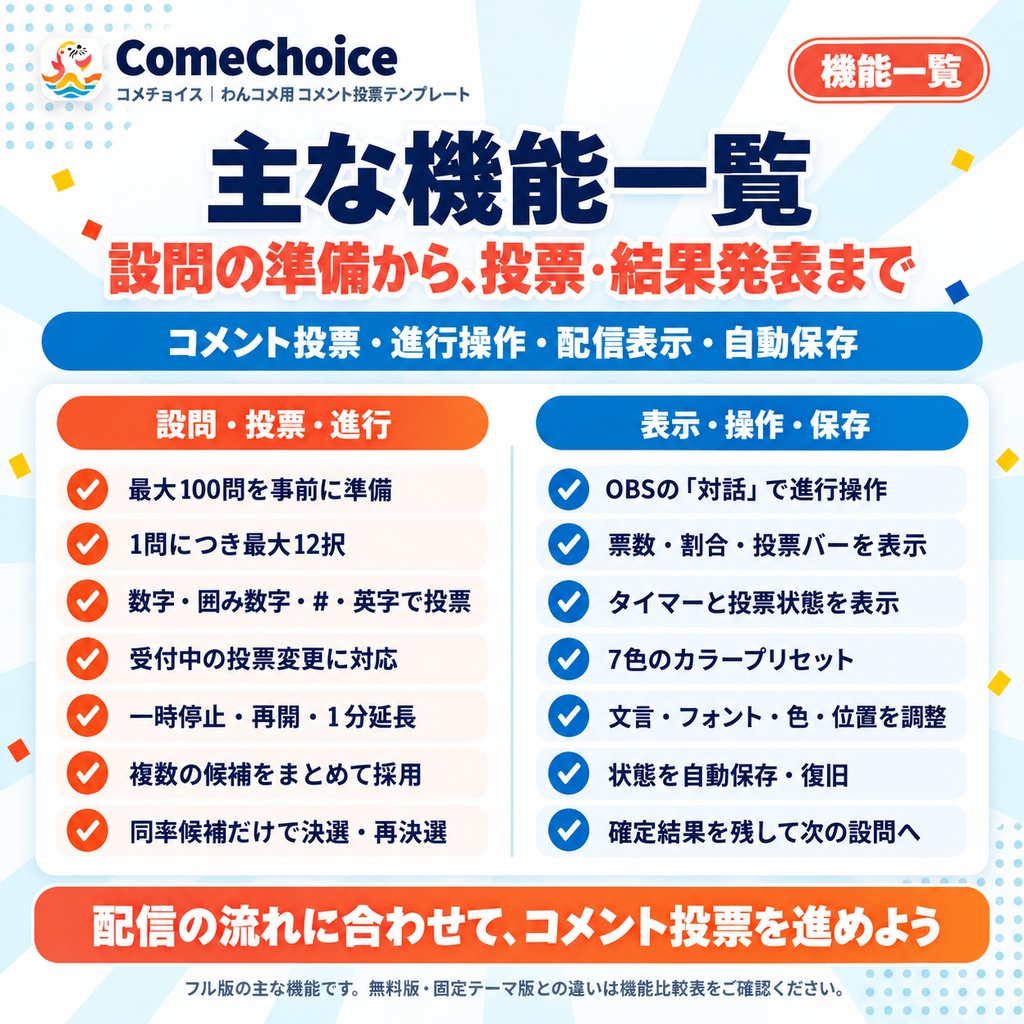 ComeChoice
コメチョイス｜わんコメ用 コメント投票テンプレート

機能一覧

主な機能一覧
設問の準備から、投票・結果発表まで

コメント投票・進行操作・配信表示・自動保存

設問・投票・進行

最大100問を事前に準備
1問につき最大12択
数字・囲み数字・#・英字で投票
受付中の投票変更に対応
一時停止・再開・1分延長
複数の候補をまとめて採用
同率候補だけで決選・再決選

表示・操作・保存

OBSの「対話」で進行操作
票数・割合・投票バーを表示
タイマーと投票状態を表示
7色のカラープリセット
文言・フォント・色・位置を調整
状態を自動保存・復旧
確定結果を残して次の設問へ

配信の流れに合わせて、コメント投票を進めよう

フル版の主な機能です。無料版・固定テーマ版との違いは機能比較表をご確認ください。